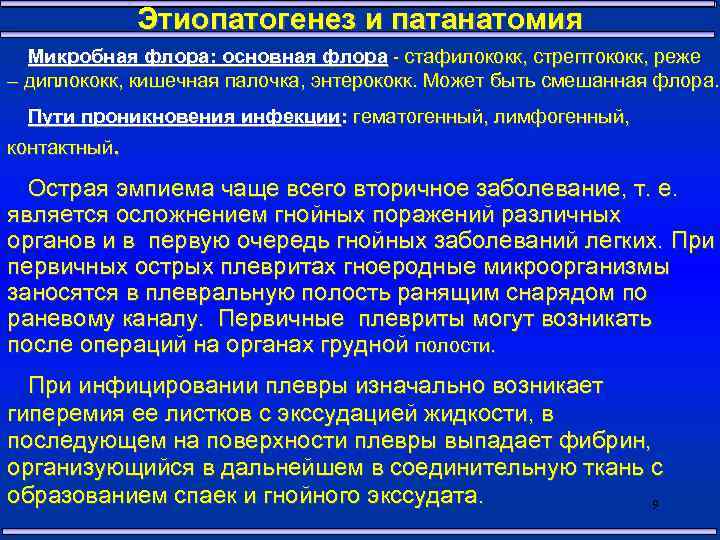 Этиопатогенез и патанатомия

Микробная флора: основная флора - стафилококк, стрептококк, реже – диплококк, кишечная палочка, энтерококк. Может быть смешанная флора.

Пути проникновения инфекции: гематогенный, лимфогенный, контактный.

Острая эмпиема чаще всего вторичное заболевание, т. е. является осложнением гнойных поражений различных органов и в первую очередь гнойных заболеваний легких. При первичных острых плевритах гноеродные микроорганизмы заносятся в плевральную полость ранящим снарядом по раневому каналу. Первичные плевриты могут возникать после операций на органах грудной полости.

При инфицировании плевры изначально возникает гиперемия ее листков с экссудацией жидкости, в последующем на поверхности плевры выпадает фибрин, организующийся в дальнейшем в соединительную ткань с образованием спаек и гнойного экссудата.

9